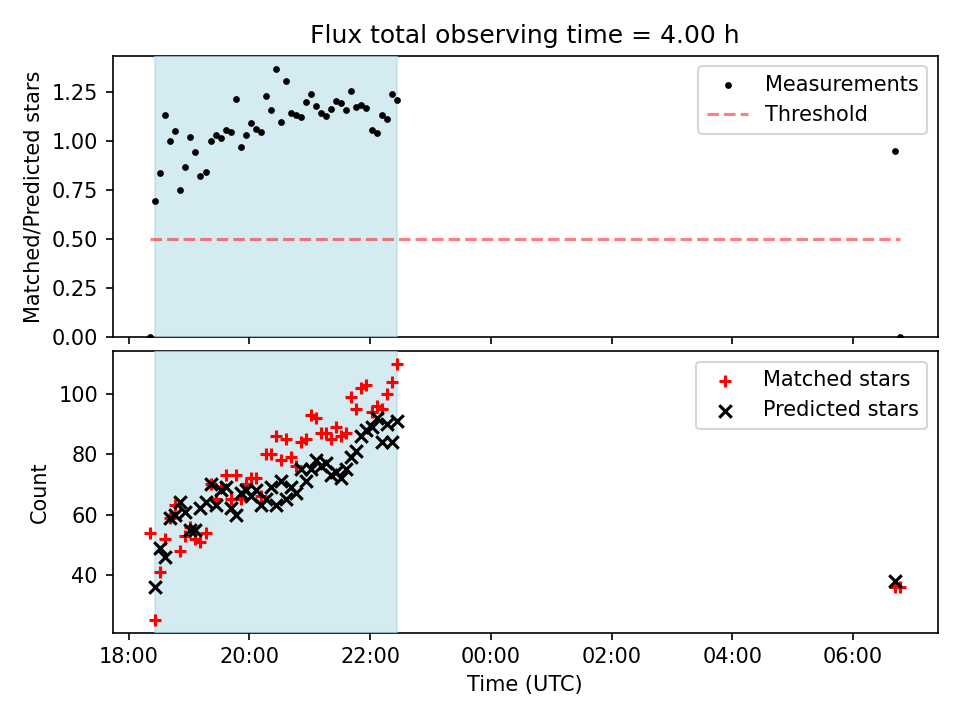 Flux total observing time = 4.00 h

Matched/Predicted stars

1.25
1.00
0.75
0.50
0.25
0.00

Measurements
Threshold

Count

100
80
60
40

Matched stars
Predicted stars

18:00
20:00
22:00
00:00
02:00
04:00
06:00

Time (UTC)